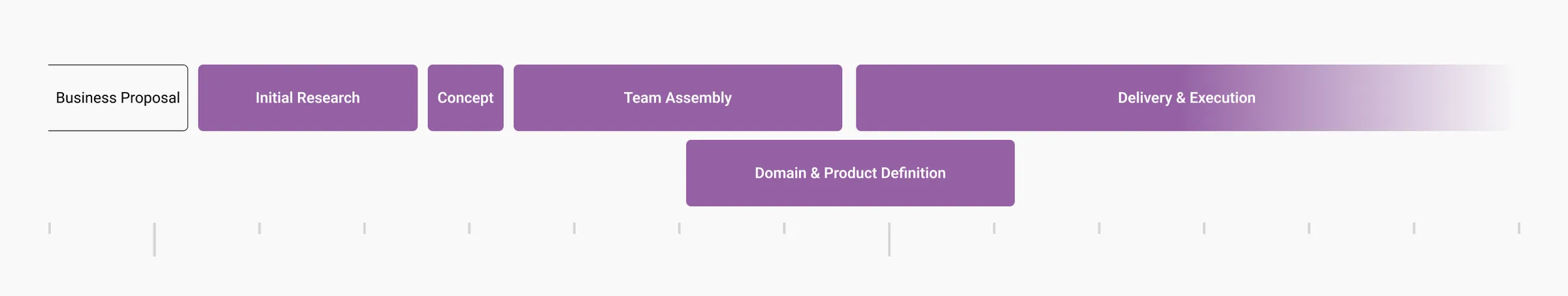 Business Proposal

Initial Research

Concept

Team Assembly

Delivery & Execution

Domain & Product Definition